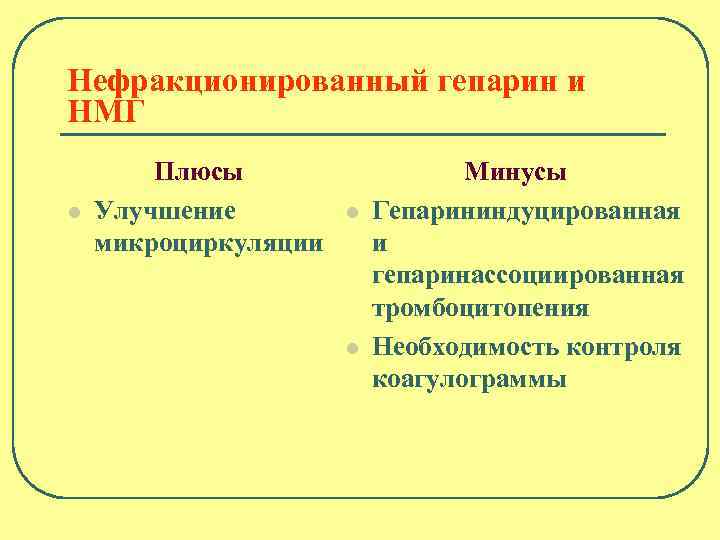 Нефракционированный гепарин и НМГ

Плюсы

Улучшение микроциркуляции

Минусы

Гепарининдуцированная и гепаринассоциированная тромбоцитопения

Необходимость контроля коагулограммы